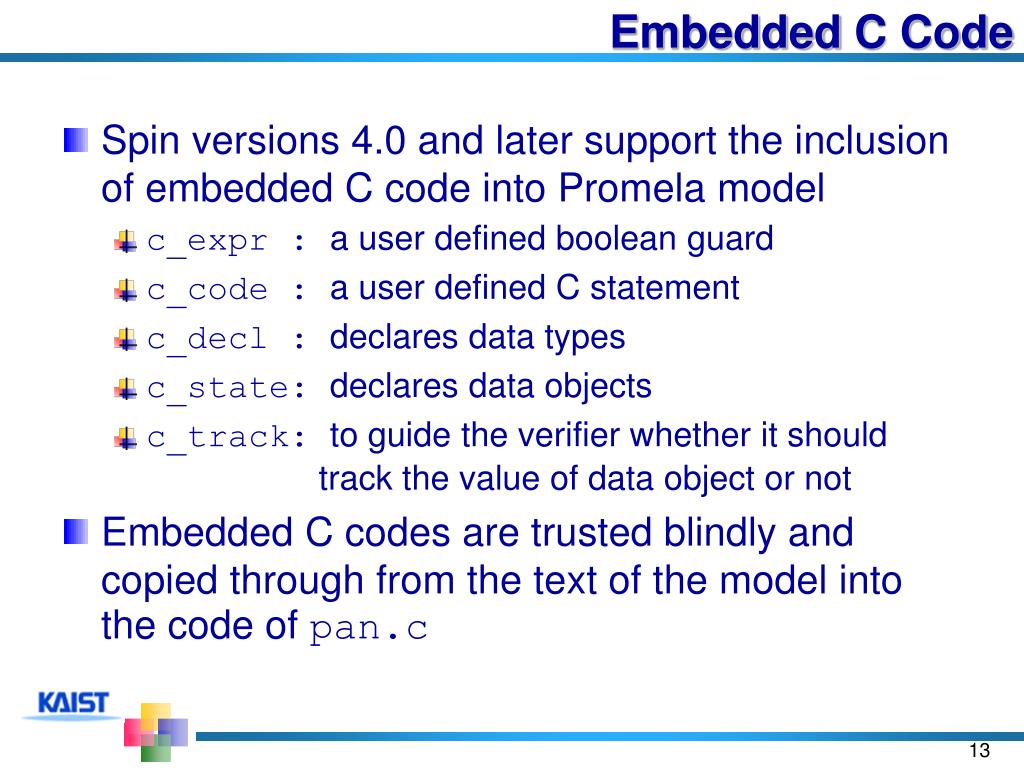 Embedded C Code

Spin versions 4.0 and later support the inclusion of embedded C code into Promela model

c_expr : a user defined boolean guard

c_code : a user defined C statement

c_decl : declares data types

c_state: declares data objects

c_track: to guide the verifier whether it should track the value of data object or not

Embedded C codes are trusted blindly and copied through from the text of the model into the code of pan.c

KAIST

13